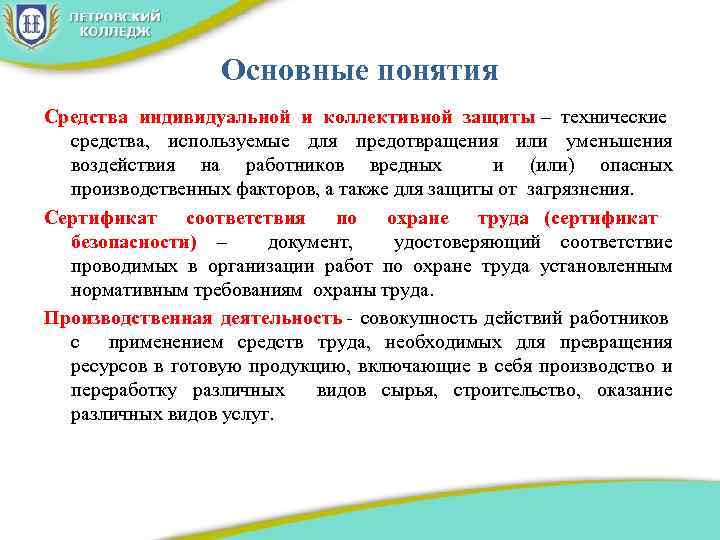 ПЕТРОВСКИЙ КОЛЛЕДЖ

Основные понятия

Средства индивидуальной и коллективной защиты – технические средства, используемые для предотвращения или уменьшения воздействия на работников вредных и (или) опасных производственных факторов, а также для защиты от загрязнения.

Сертификат соответствия по охране труда (сертификат безопасности) – документ, удостоверяющий соответствие проводимых в организации работ по охране труда установленным нормативным требованиям охраны труда.

Производственная деятельность - совокупность действий работников с применением средств труда, необходимых для превращения ресурсов в готовую продукцию, включающие в себя производство и переработку различных видов сырья, строительство, оказание различных видов услуг.